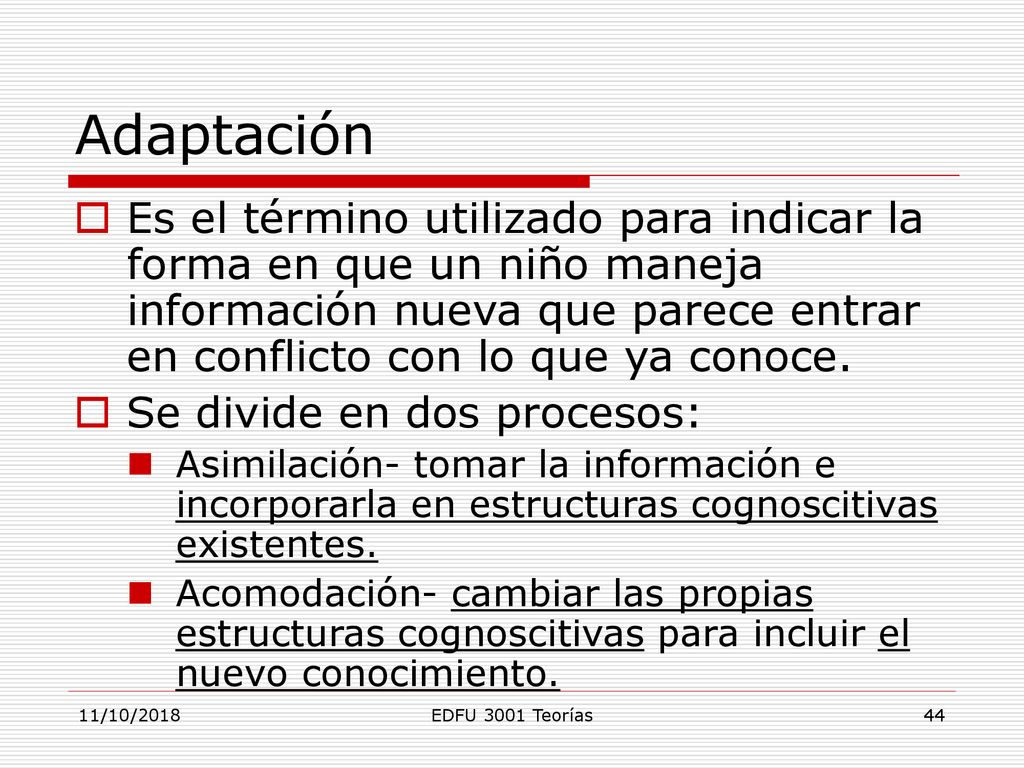 Adaptación

Es el término utilizado para indicar la forma en que un niño maneja información nueva que parece entrar en conflicto con lo que ya conoce.

Se divide en dos procesos:

Asimilación- tomar la información e incorporarla en estructuras cognoscitivas existentes.

Acomodación- cambiar las propias estructuras cognoscitivas para incluir el nuevo conocimiento.

11/10/2018 EDFU 3001 Teorías 44